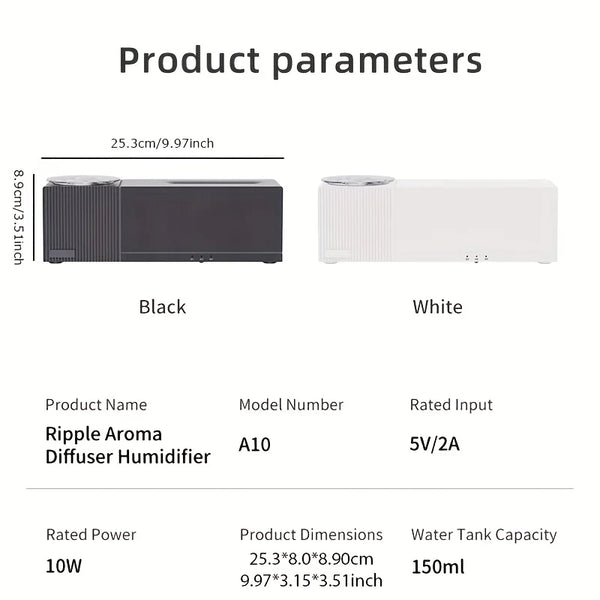 Product parameters

25.3cm/9.97inch

8.9cm/3.51inch

Black

White

Product Name
Ripple Aroma Diffuser Humidifier

Model Number
A10

Rated Input
5V/2A

Rated Power
10W

Product Dimensions
25.3*8.0*8.90cm
9.97*3.15*3.51inch

Water Tank Capacity
150ml